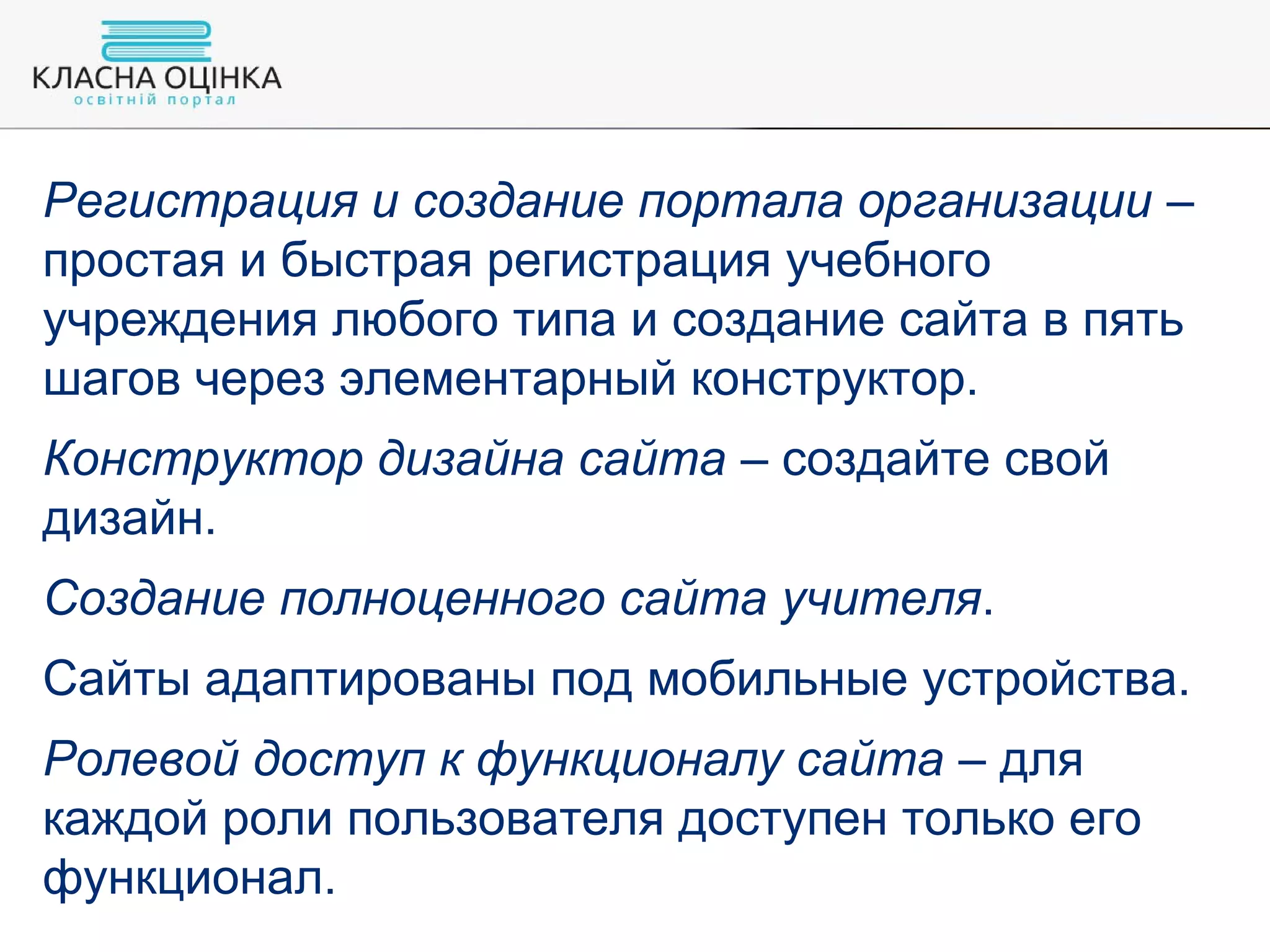 КЛАСНА ОЦІНКА
освітній портал

Регистрация и создание портала организации – простая и быстрая регистрация учебного учреждения любого типа и создание сайта в пять шагов через элементарный конструктор.

Конструктор дизайна сайта – создайте свой дизайн.

Создание полноценного сайта учителя.

Сайты адаптированы под мобильные устройства.

Ролевой доступ к функционалу сайта – для каждой роли пользователя доступен только его функционал.